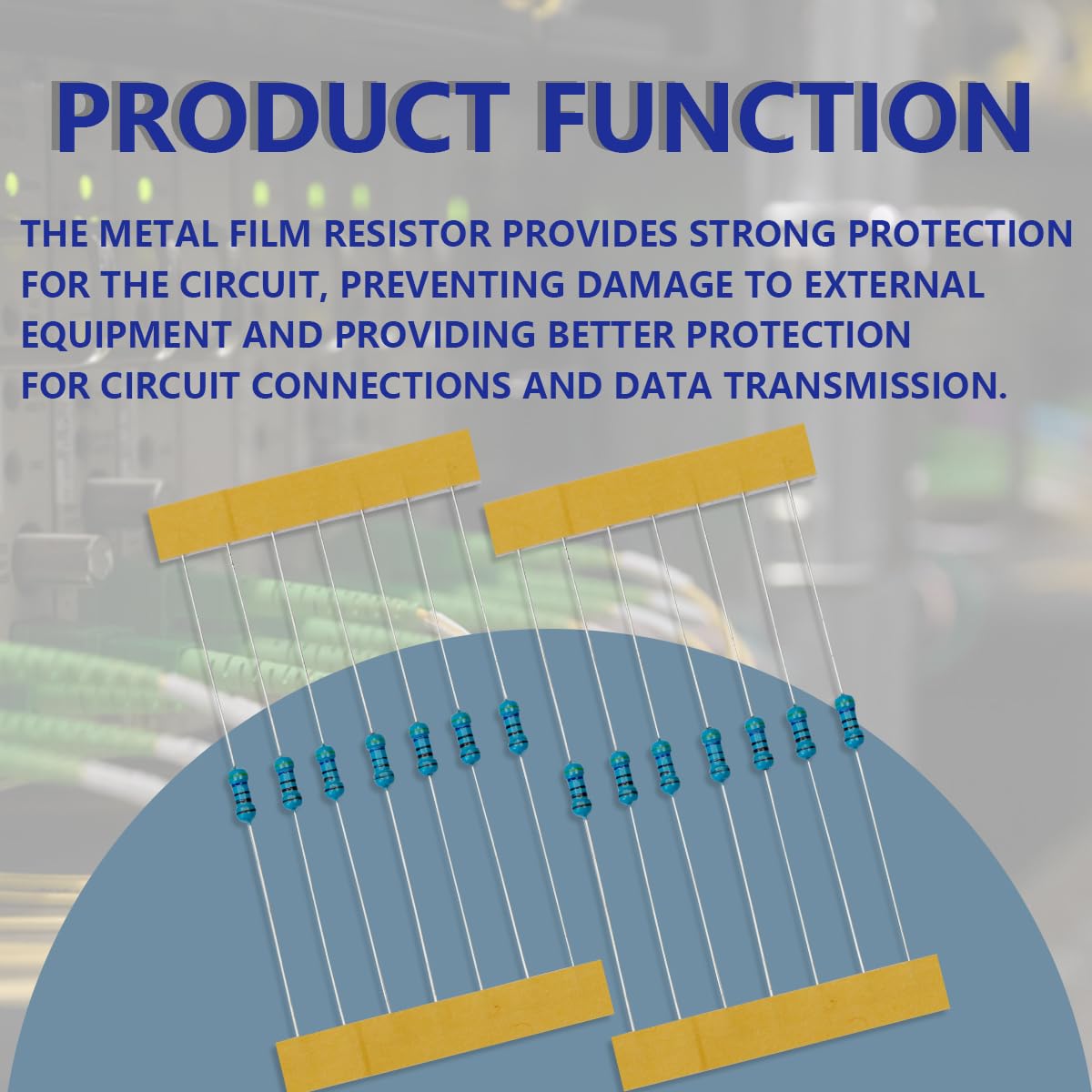 PRODUCT FUNCTION

THE METAL FILM RESISTOR PROVIDES STRONG PROTECTION FOR THE CIRCUIT, PREVENTING DAMAGE TO EXTERNAL EQUIPMENT AND PROVIDING BETTER PROTECTION FOR CIRCUIT CONNECTIONS AND DATA TRANSMISSION.